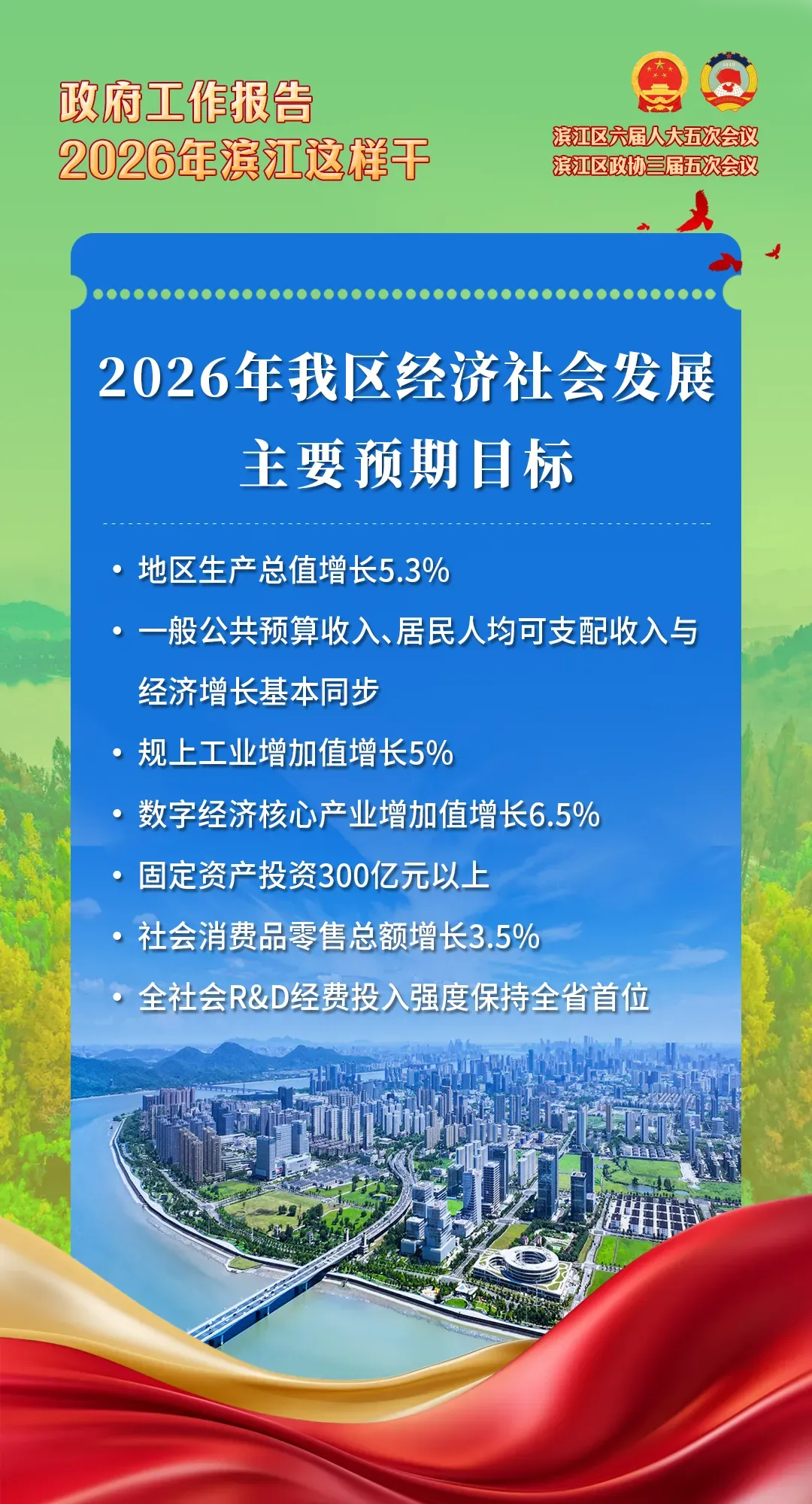 政府工作报告
2026年滨江这样干

滨江区六届人大五次会议
滨江区政协三届五次会议

2026年我区经济社会发展
主要预期目标

• 地区生产总值增长5.3%
• 一般公共预算收入、居民人均可支配收入与经济增长基本同步
• 规上工业增加值增长5%
• 数字经济核心产业增加值增长6.5%
• 固定资产投资300亿元以上
• 社会消费品零售总额增长3.5%
• 全社会R&D经费投入强度保持全省首位